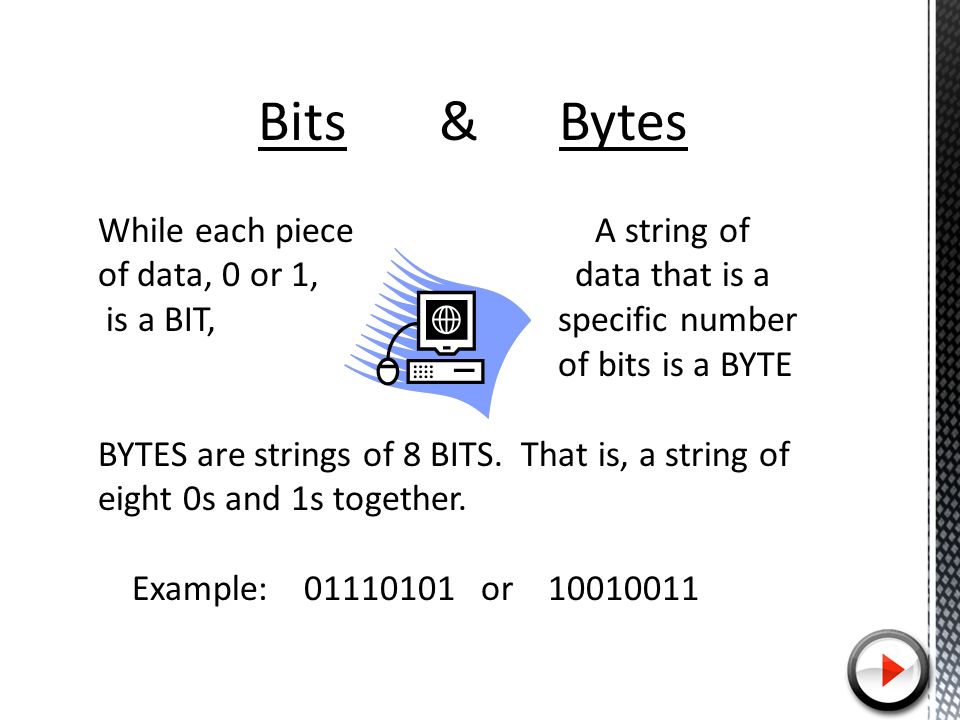 Bits & Bytes

While each piece of data, 0 or 1, is a BIT,

A string of data that is a specific number of bits is a BYTE

BYTES are strings of 8 BITS. That is, a string of eight 0s and 1s together.

Example: 01110101 or 10010011